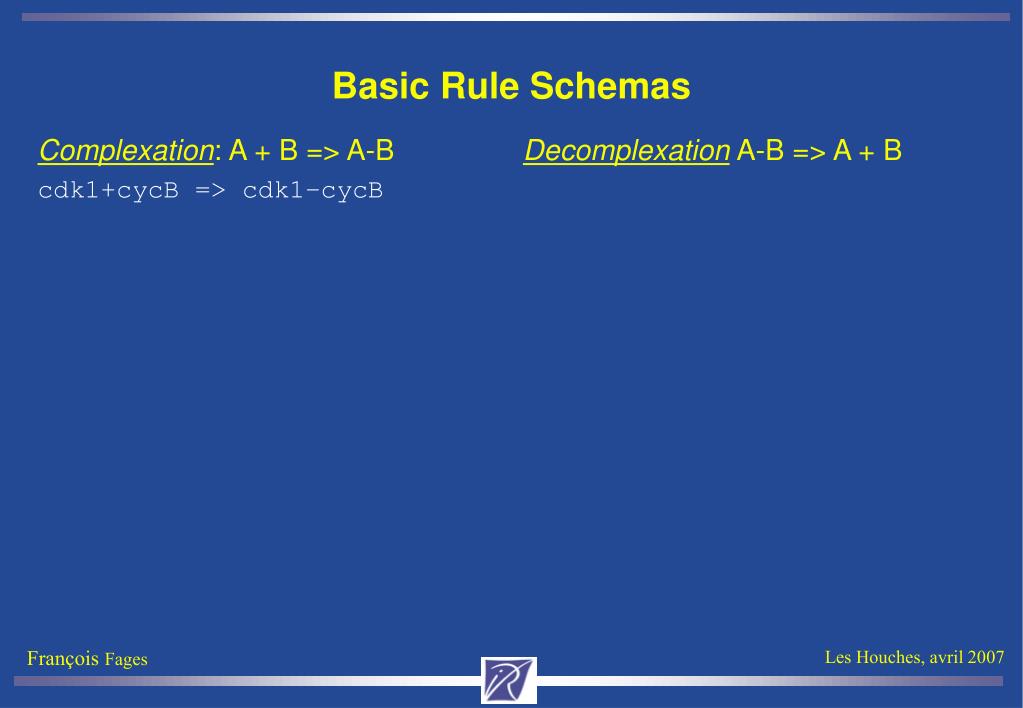 Basic Rule Schemas

Complexation: A + B => A-B

cdk1+cycB => cdk1-cycB

Decomplexation A-B => A + B

François Fages

Les Houches, avril 2007